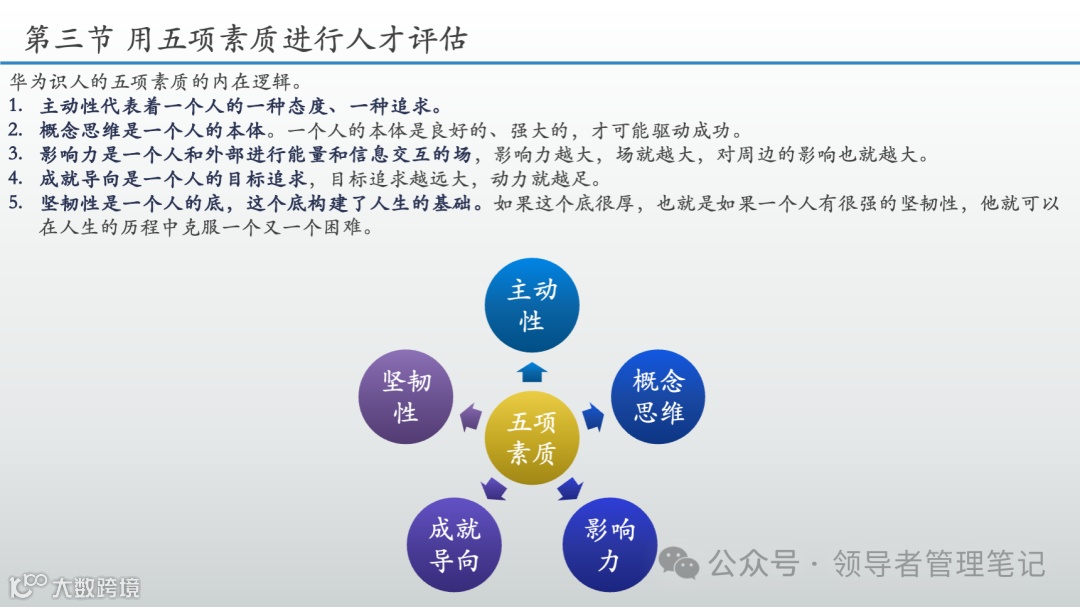 第三节 用五项素质进行人才评估

华为识人的五项素质的内在逻辑。

1. 主动性代表着一个人的一种态度、一种追求。
2. 概念思维是一个人的本体。一个人的本体是良好的、强大的，才可能驱动成功。
3. 影响力是一个人和外部进行能量和信息交互的场，影响力越大，场就越大，对周边的影响也就越大。
4. 成就导向是一个人的目标追求，目标追求越远大，动力就越足。
5. 坚韧性是一个人的底，这个底构建了人生的基础。如果这个底很厚，也就是如果一个人有很强的坚韧性，他就可以在人生的历程中克服一个又一个困难。

主动性

概念思维

影响力

成就导向

坚韧性

五项素质

公众号 · 领导者管理笔记

大数跨境